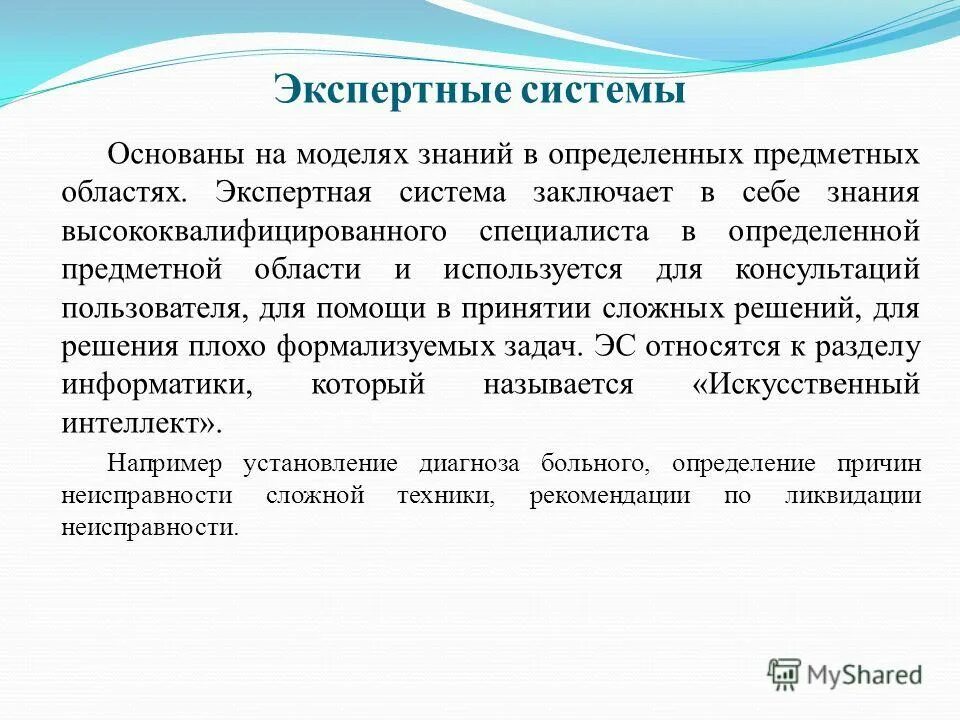 Экспертные системы

Основаны на моделях знаний в определенных предметных областях. Экспертная система заключает в себе знания высококвалифицированного специалиста в определенной предметной области и используется для консультаций пользователя, для помощи в принятии сложных решений, для решения плохо формализуемых задач. ЭС относятся к разделу информатики, который называется «Искусственный интеллект».

Например установление диагноза больного, определение причин неисправности сложной техники, рекомендации по ликвидации неисправности.

MyShared